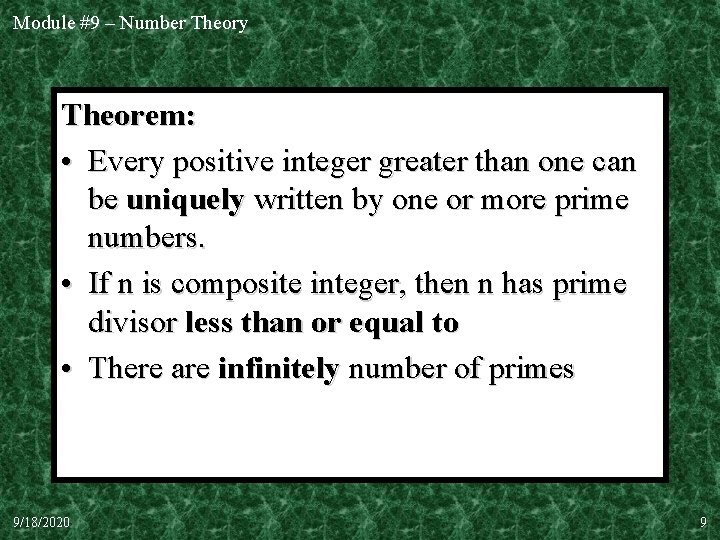 Module #9 – Number Theory

Theorem:

• Every positive integer greater than one can be uniquely written by one or more prime numbers.

• If n is composite integer, then n has prime divisor less than or equal to

• There are infinitely number of primes

9/18/2020

9